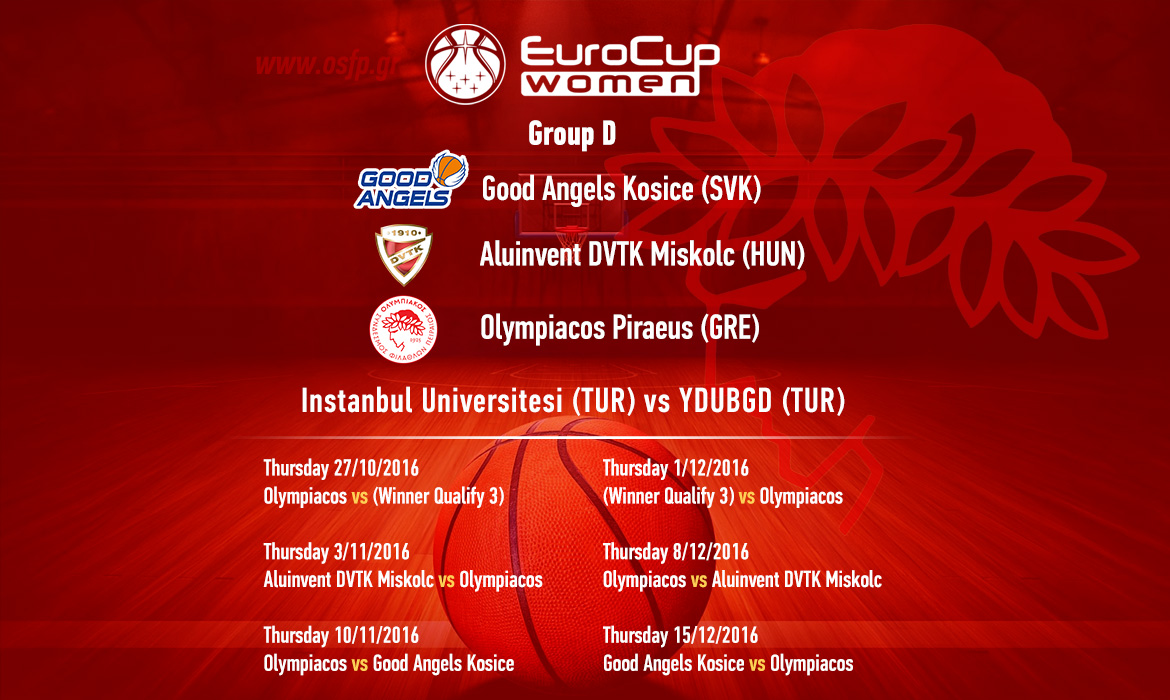 www.osfp.gr

EuroCup women

Group D

GOOD ANGELS

Good Angels Kosice (SVK)

1910 DVTK

Aluinvent DVTK Miskolc (HUN)

Olympiacos Piraeus (GRE)

Instanbul Universitesi (TUR) vs YDUBGD (TUR)

Thursday 27/10/2016
Olympiacos vs (Winner Qualify 3)

Thursday 3/11/2016
Aluinvent DVTK Miskolc vs Olympiacos

Thursday 10/11/2016
Olympiacos vs Good Angels Kosice

Thursday 1/12/2016
(Winner Qualify 3) vs Olympiacos

Thursday 8/12/2016
Olympiacos vs Aluinvent DVTK Miskolc

Thursday 15/12/2016
Good Angels Kosice vs Olympiacos